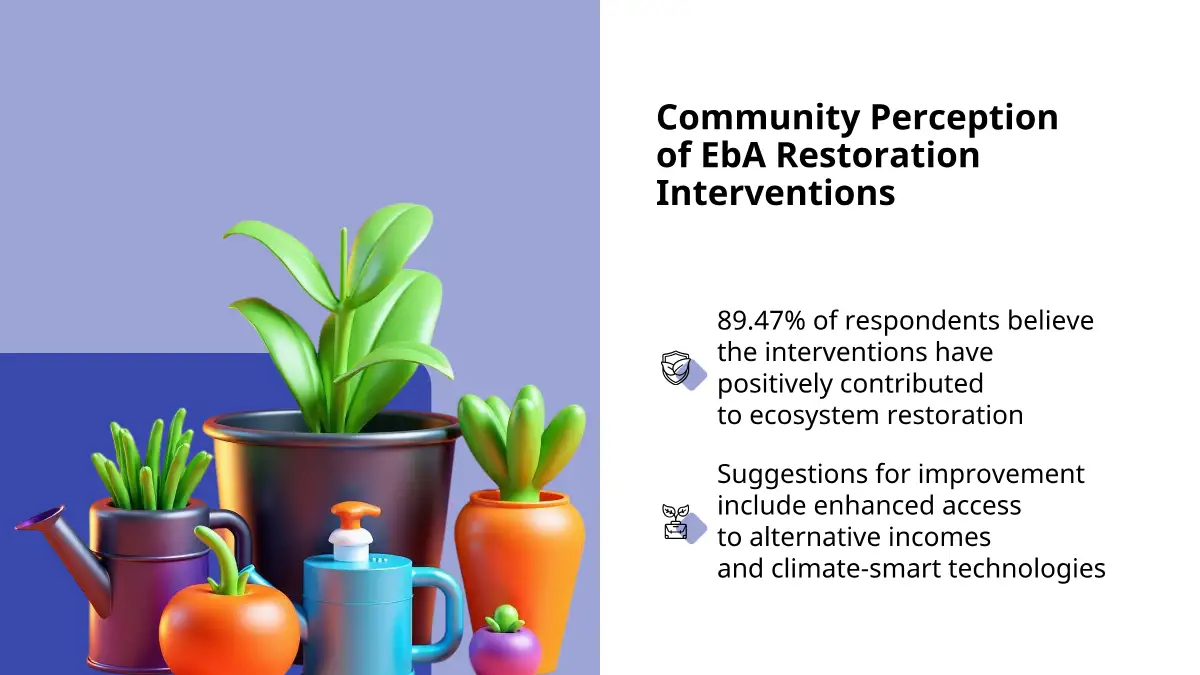 Community Perception of EbA Restoration Interventions

89.47% of respondents believe the interventions have positively contributed to ecosystem restoration

Suggestions for improvement include enhanced access to alternative incomes and climate-smart technologies